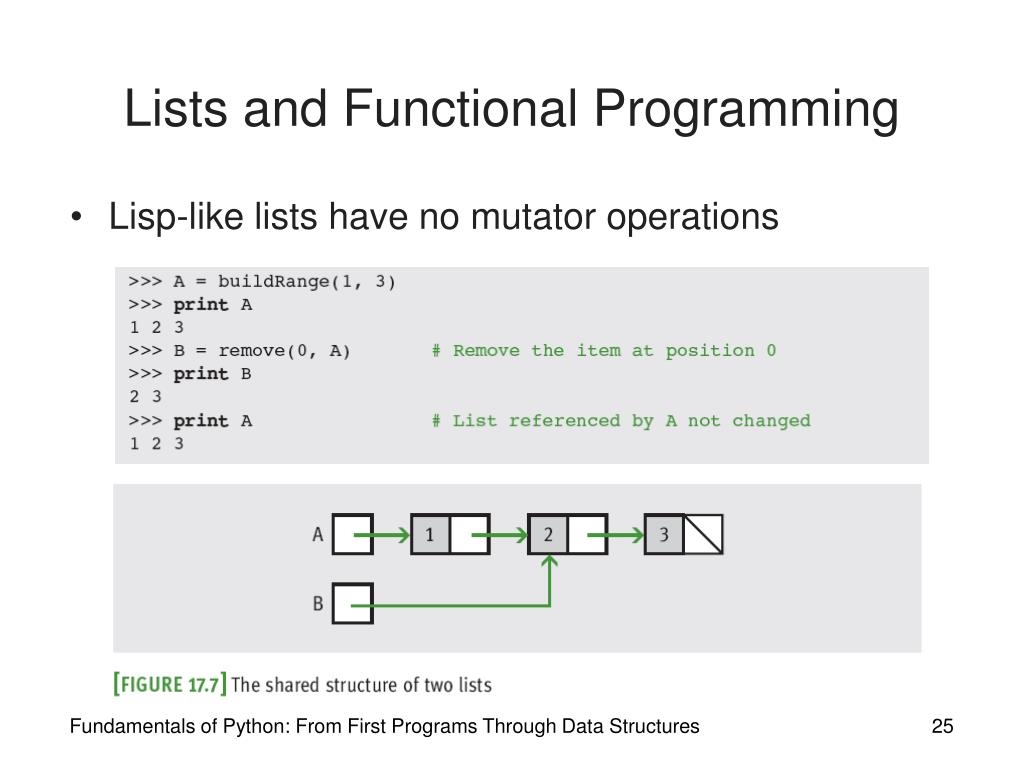 Lists and Functional Programming

• Lisp-like lists have no mutator operations

>>> A = buildRange(1, 3)
>>> print A
1 2 3
>>> B = remove(0, A)       # Remove the item at position 0
>>> print B
2 3
>>> print A                # List referenced by A not changed
1 2 3

A
1
2
3
B

[FIGURE 17.7] The shared structure of two lists

Fundamentals of Python: From First Programs Through Data Structures

25